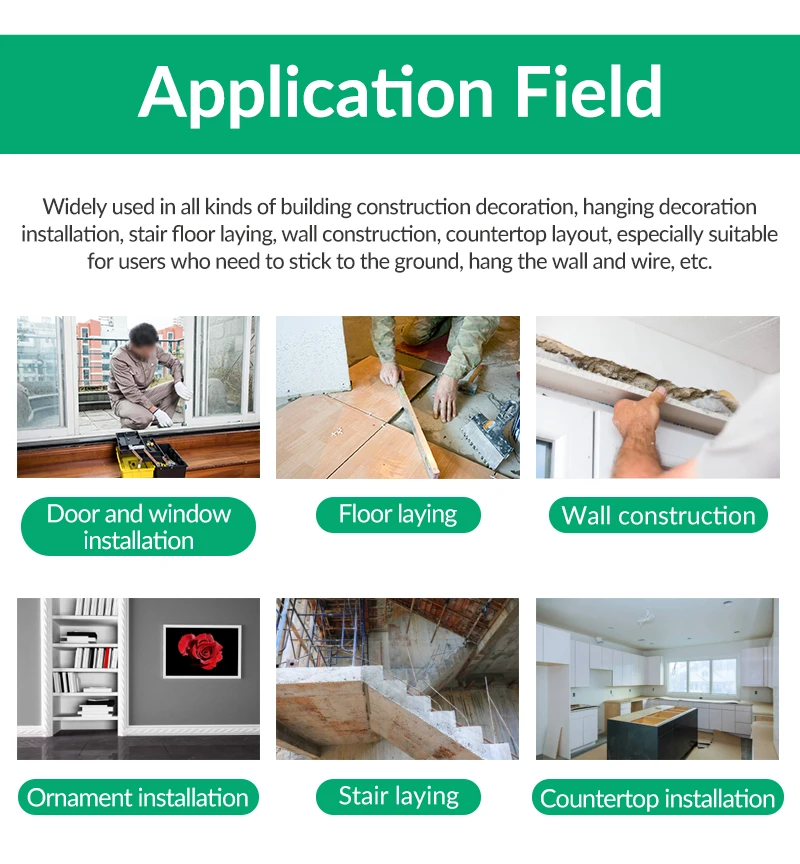 Application Field

Widely used in all kinds of building construction decoration, hanging decoration installation, stair floor laying, wall construction, countertop layout, especially suitable for users who need to stick to the ground, hang the wall and wire, etc.

Door and window installation

Floor laying

Wall construction

Ornament installation

Stair laying

Countertop installation